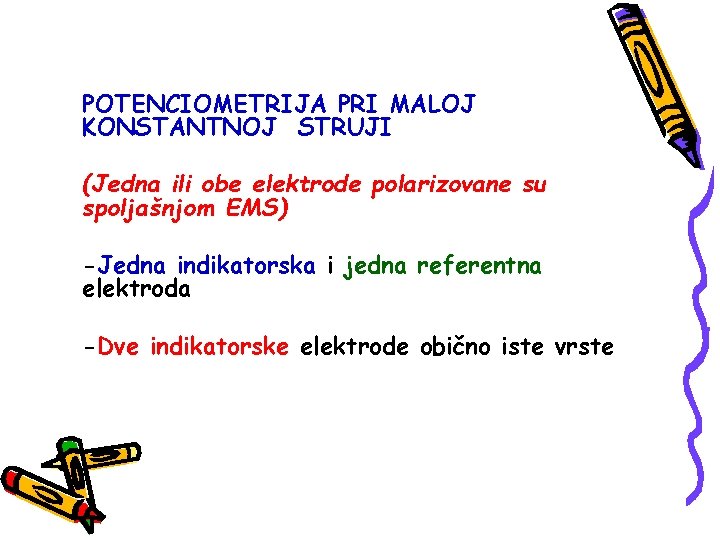 POTENCIOMETRIJA PRI MALOJ KONSTANTNOJ STRUJI

(Jedna ili obe elektrode polarizovane su spoljašnjom EMS)

-Jedna indikatorska i jedna referentna elektroda

-Dve indikatorske elektrode obično iste vrste